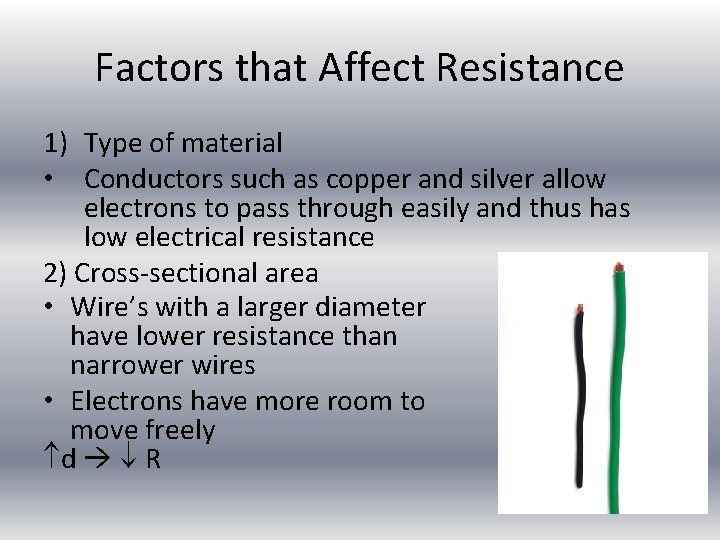 Factors that Affect Resistance

1) Type of material

• Conductors such as copper and silver allow electrons to pass through easily and thus has low electrical resistance

2) Cross-sectional area

• Wire's with a larger diameter have lower resistance than narrower wires

• Electrons have more room to move freely

↑d → ↓ R